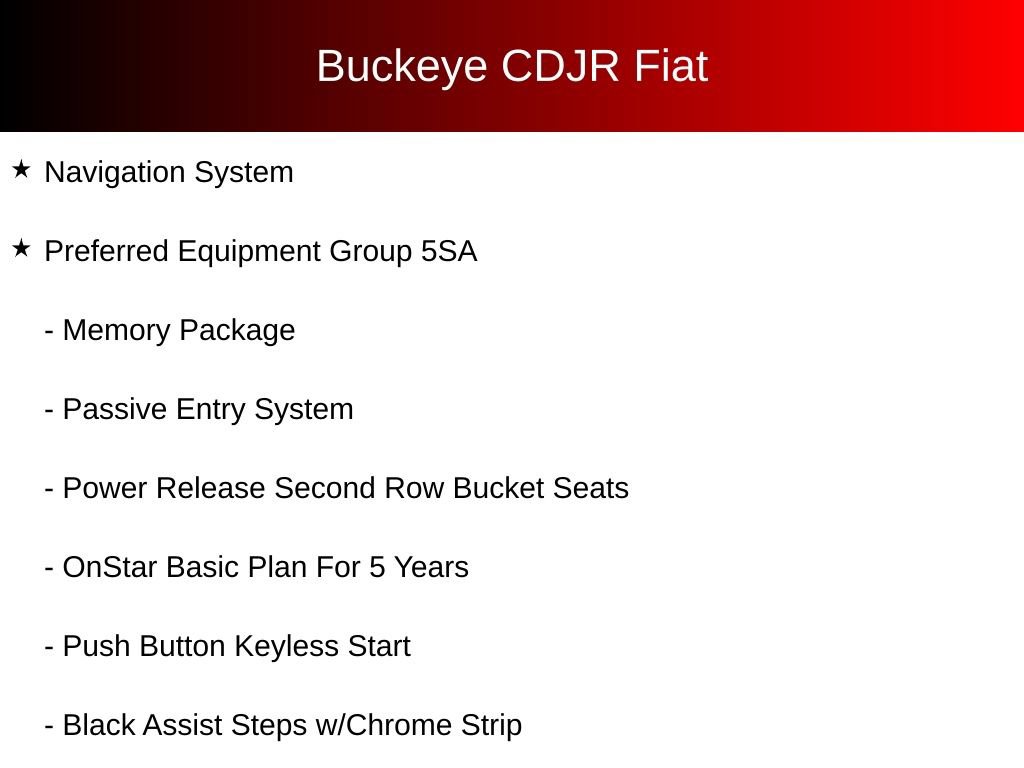 Buckeye CDJR Fiat

★ Navigation System

★ Preferred Equipment Group 5SA

- Memory Package

- Passive Entry System

- Power Release Second Row Bucket Seats

- OnStar Basic Plan For 5 Years

- Push Button Keyless Start

- Black Assist Steps w/Chrome Strip